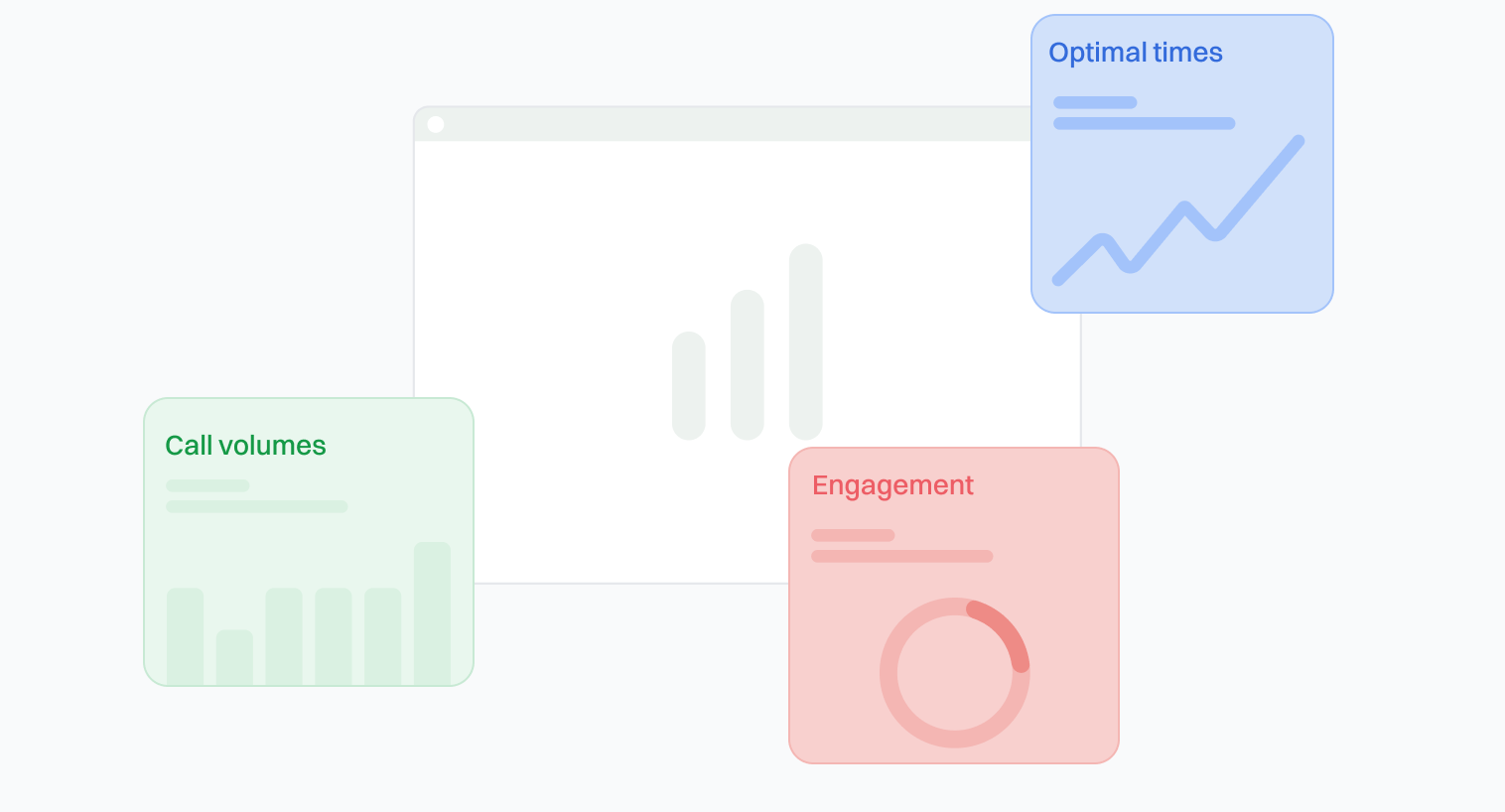 Optimal times

Call volumes

Engagement